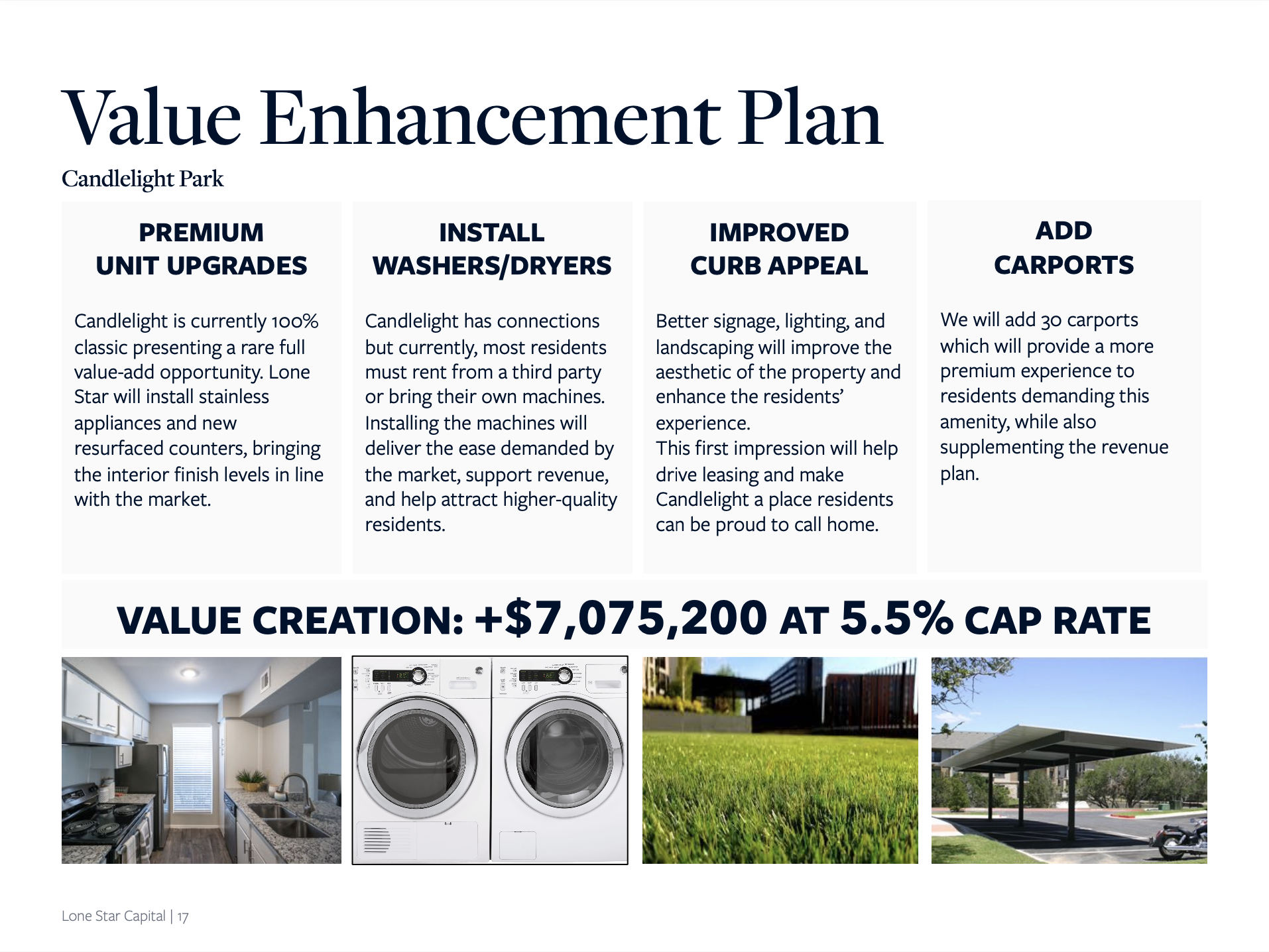 Value Enhancement Plan

Candlelight Park

PREMIUM UNIT UPGRADES

Candlelight is currently 100% classic presenting a rare full value-add opportunity. Lone Star will install stainless appliances and new resurfaced counters, bringing the interior finish levels in line with the market.

INSTALL WASHERS/DRYERS

Candlelight has connections but currently, most residents must rent from a third party or bring their own machines. Installing the machines will deliver the ease demanded by the market, support revenue, and help attract higher-quality residents.

IMPROVED CURB APPEAL

Better signage, lighting, and landscaping will improve the aesthetic of the property and enhance the residents' experience.
This first impression will help drive leasing and make Candlelight a place residents can be proud to call home.

ADD CARPORTS

We will add 30 carports which will provide a more premium experience to residents demanding this amenity, while also supplementing the revenue plan.

VALUE CREATION: +$7,075,200 AT 5.5% CAP RATE

Lone Star Capital | 17